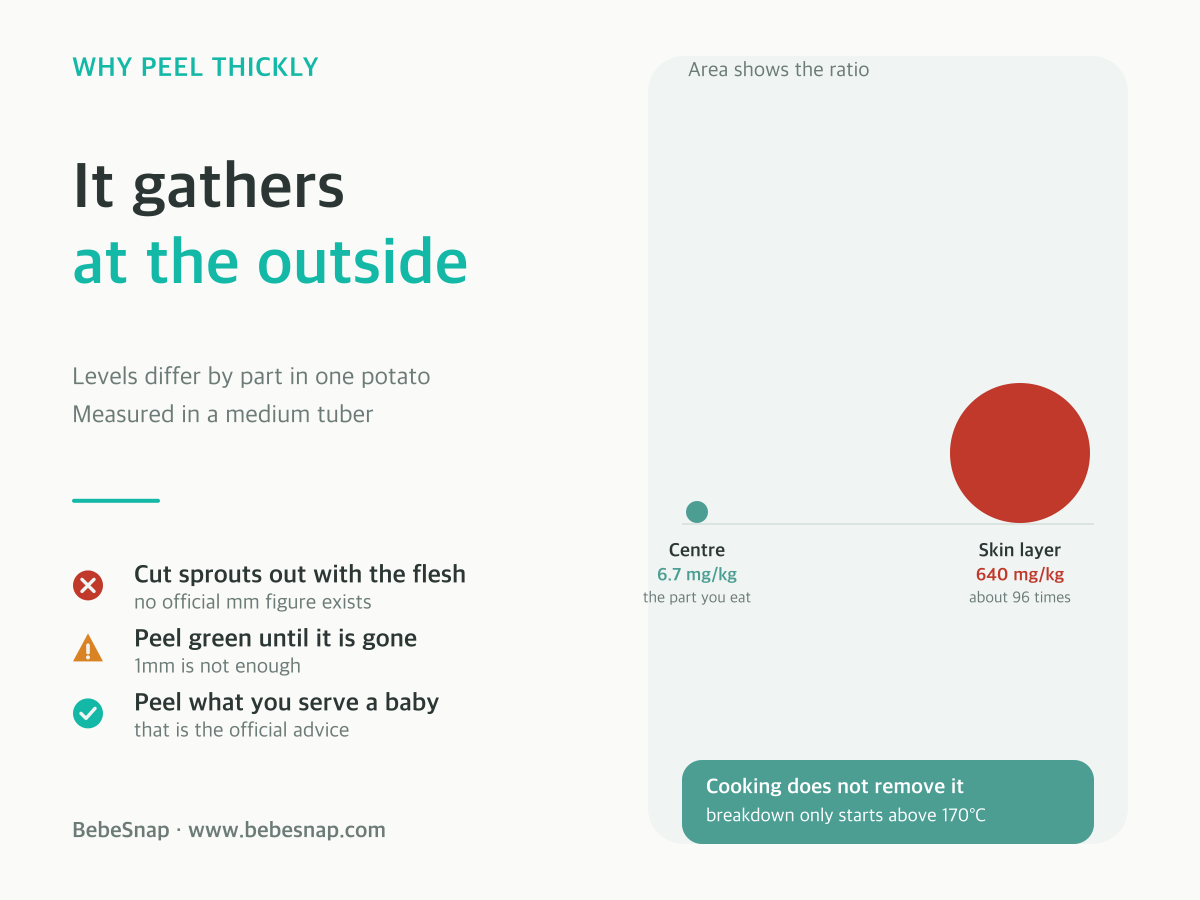 WHY PEEL THICKLY

It gathers
at the outside

Levels differ by part in one potato
Measured in a medium tuber

Cut sprouts out with the flesh
no official mm figure exists

Peel green until it is gone
1mm is not enough

Peel what you serve a baby
that is the official advice

BebeSnap · www.bebesnap.com

Area shows the ratio

Centre
6.7 mg/kg
the part you eat

Skin layer
640 mg/kg
about 96 times

Cooking does not remove it
breakdown only starts above 170°C